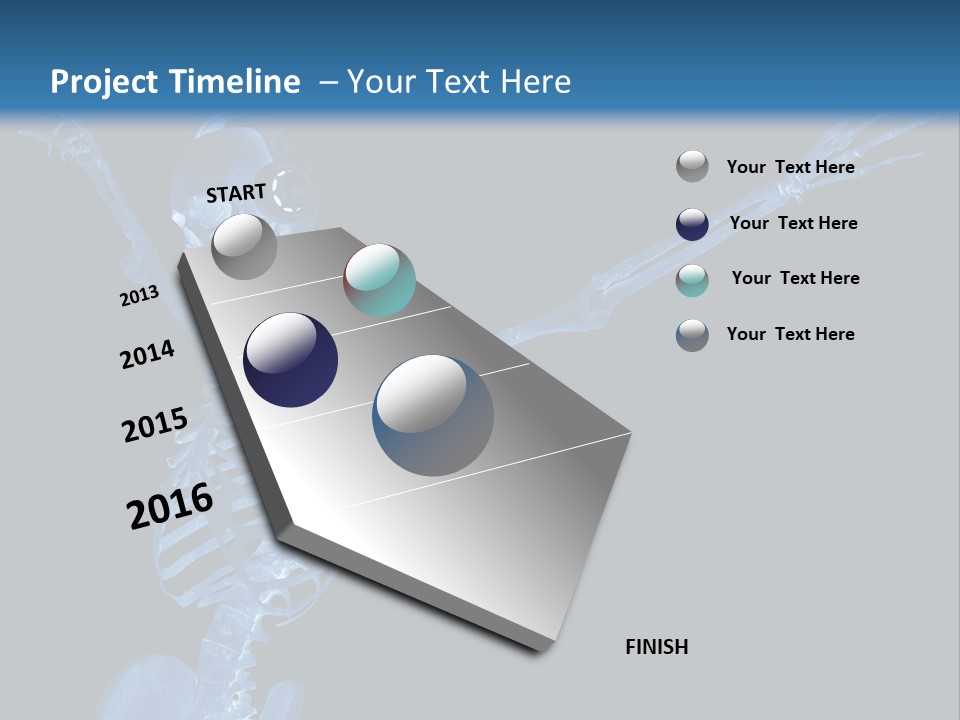 Project Timeline – Your Text Here

START

2013

2014

2015

2016

FINISH

Your Text Here

Your Text Here

Your Text Here

Your Text Here